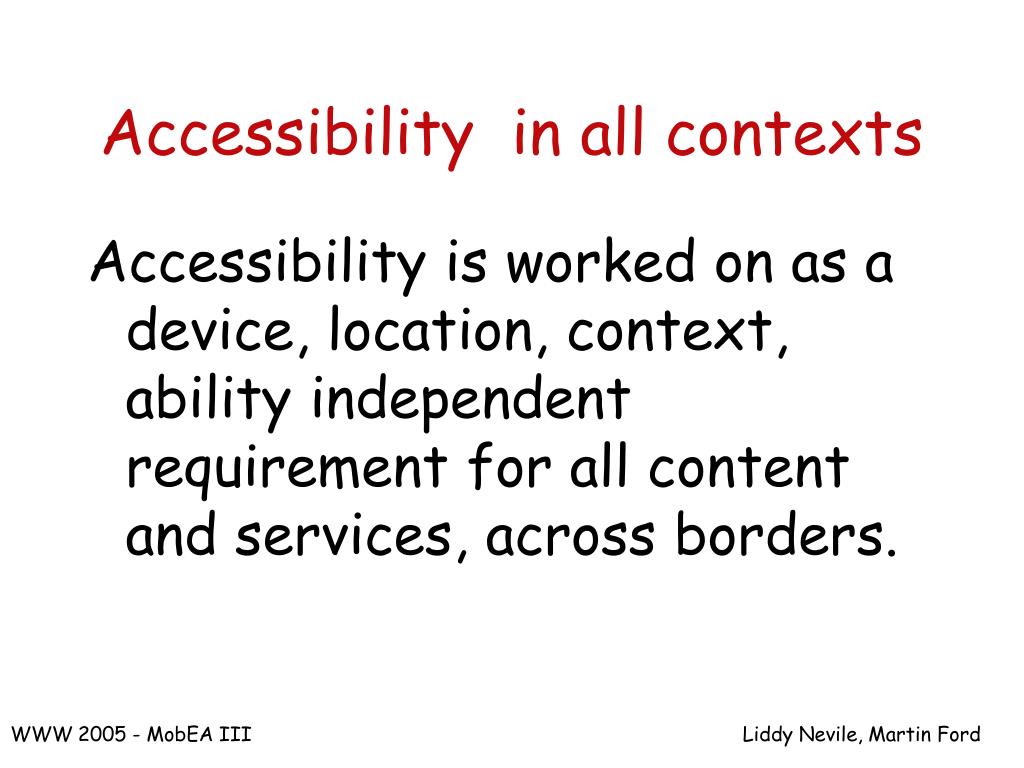 Accessibility  in all contexts

Accessibility is worked on as a device, location, context, ability independent requirement for all content and services, across borders.

WWW 2005 - MobEA III

Liddy Nevile, Martin Ford